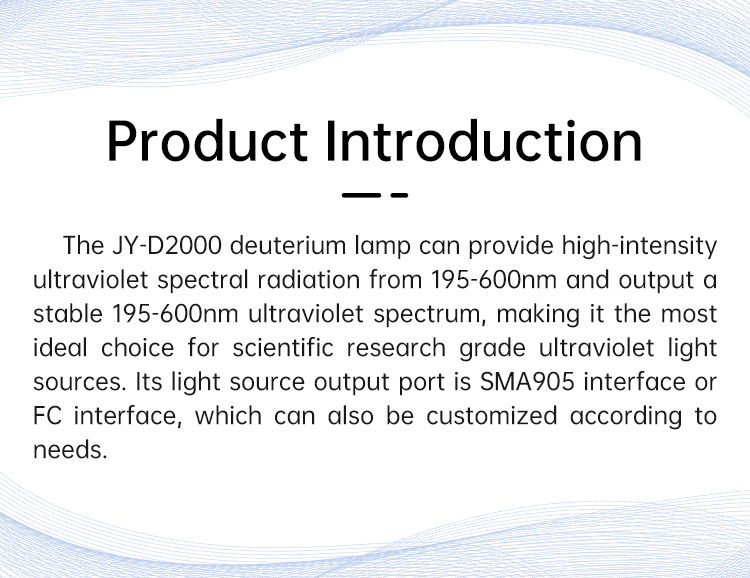 Product Introduction

The JY-D2000 deuterium lamp can provide high-intensity ultraviolet spectral radiation from 195-600nm and output a stable 195-600nm ultraviolet spectrum, making it the most ideal choice for scientific research grade ultraviolet light sources. Its light source output port is SMA905 interface or FC interface, which can also be customized according to needs.